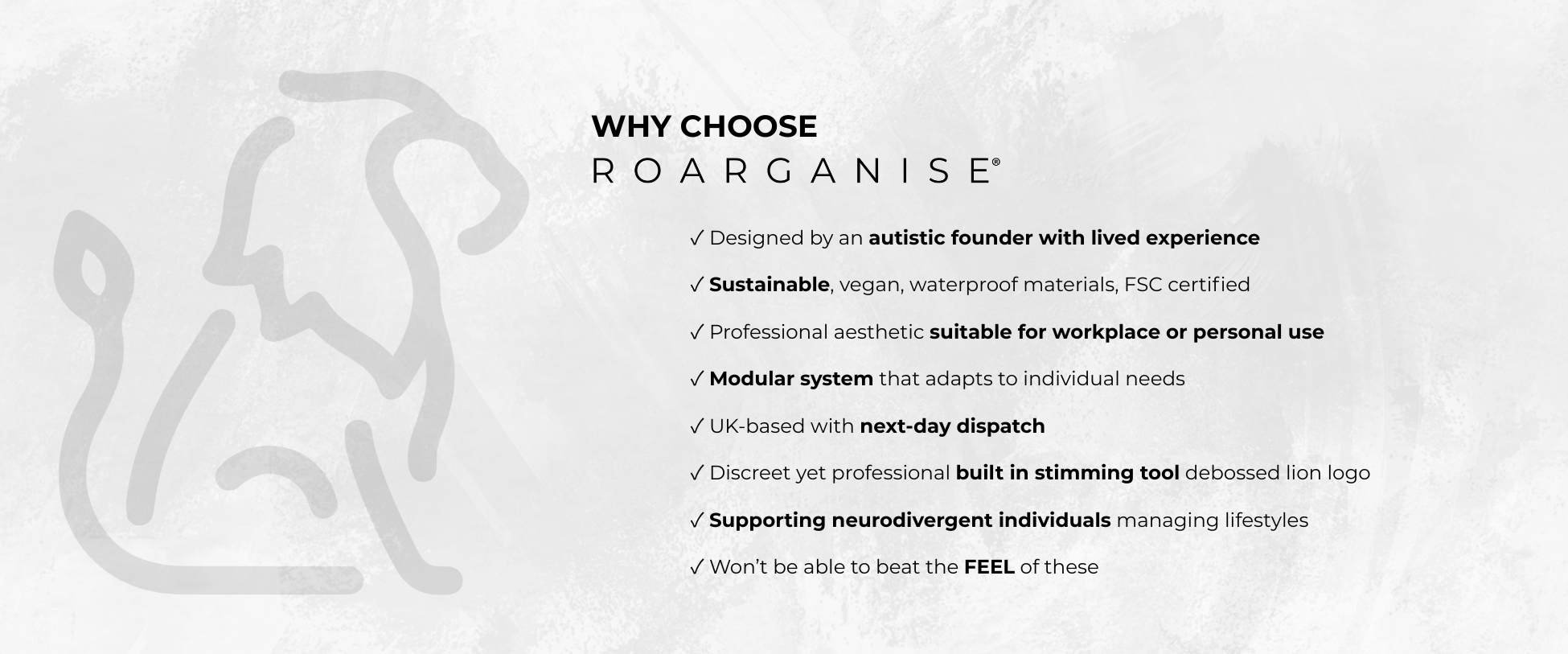 WHY CHOOSE
ROARGANISE®

✓ Designed by an autistic founder with lived experience

✓ Sustainable, vegan, waterproof materials, FSC certified

✓ Professional aesthetic suitable for workplace or personal use

✓ Modular system that adapts to individual needs

✓ UK-based with next-day dispatch

✓ Discreet yet professional built in stimming tool debossed lion logo

✓ Supporting neurodivergent individuals managing lifestyles

✓ Won't be able to beat the FEEL of these